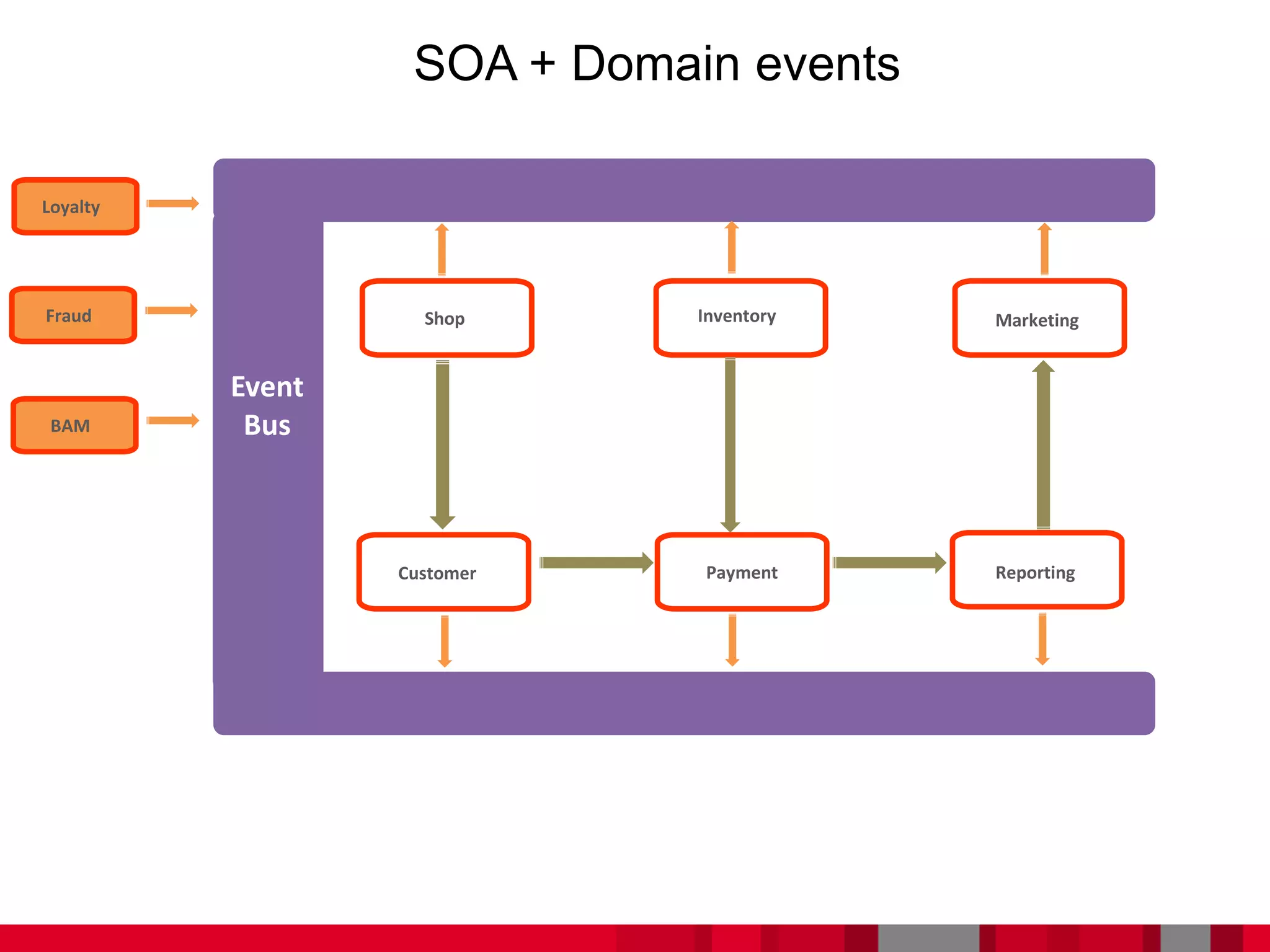 SOA + Domain events

Loyalty

Fraud

BAM

Event Bus

Shop

Inventory

Marketing

Customer

Payment

Reporting